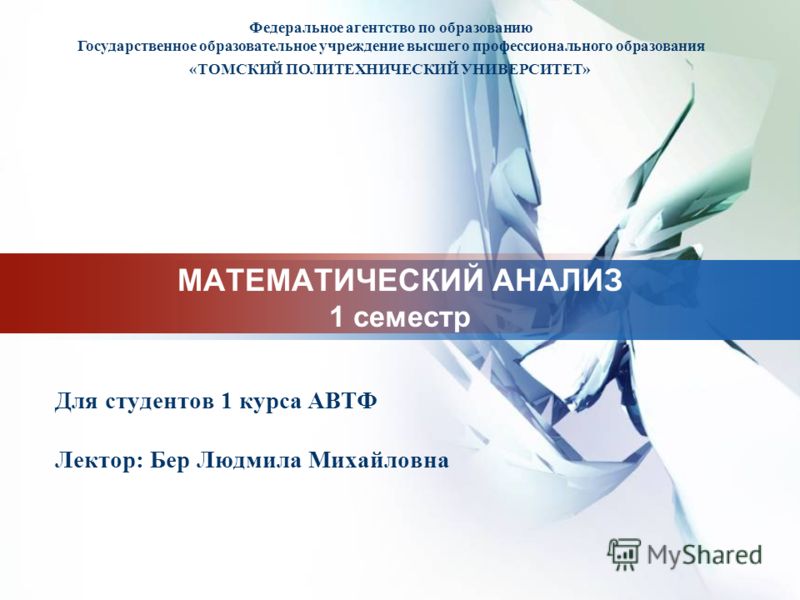 Федеральное агентство по образованию
Государственное образовательное учреждение высшего профессионального образования
«ТОМСКИЙ ПОЛИТЕХНИЧЕСКИЙ УНИВЕРСИТЕТ»

МАТЕМАТИЧЕСКИЙ АНАЛИЗ
1 семестр

Для студентов 1 курса АВТФ

Лектор: Бер Людмила Михайловна

MyShared